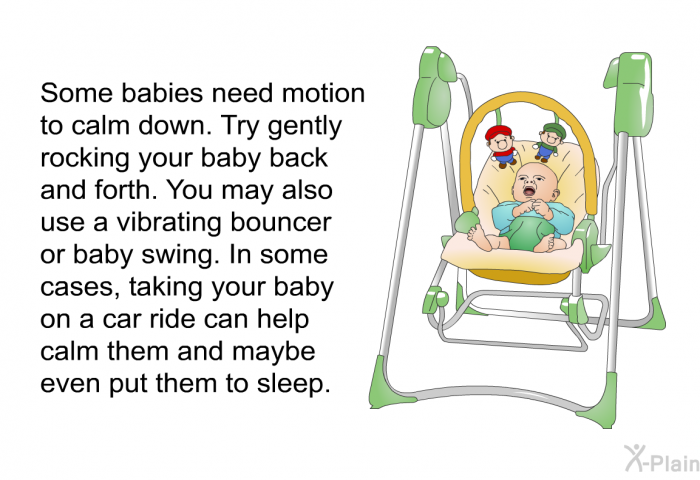 Some babies need motion to calm down. Try gently rocking your baby back and forth. You may also use a vibrating bouncer or baby swing. In some cases, taking your baby on a car ride can help calm them and maybe even put them to sleep.

X-Plain